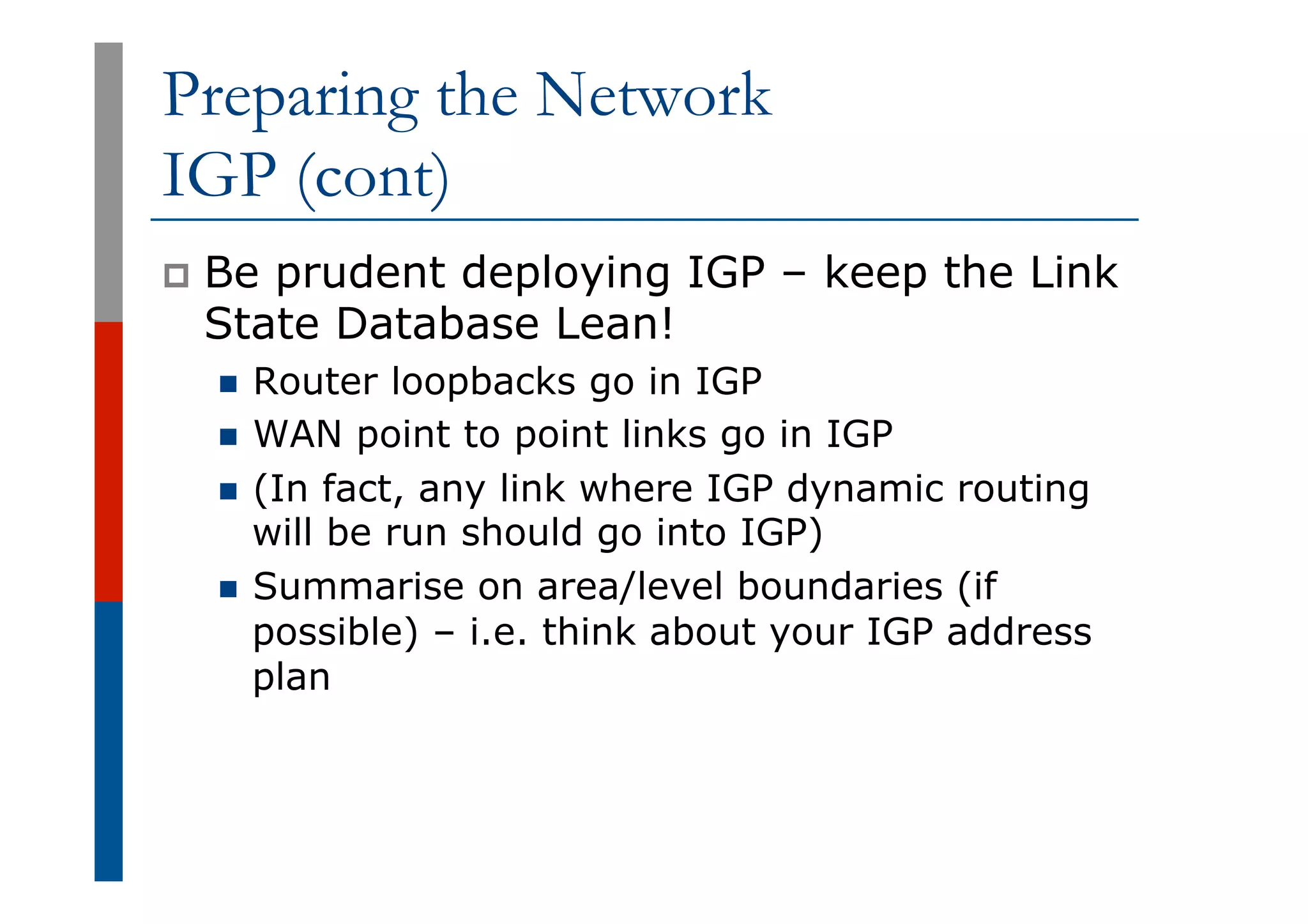 Preparing the Network
IGP (cont)

Be prudent deploying IGP – keep the Link State Database Lean!

Router loopbacks go in IGP

WAN point to point links go in IGP

(In fact, any link where IGP dynamic routing will be run should go into IGP)

Summarise on area/level boundaries (if possible) – i.e. think about your IGP address plan